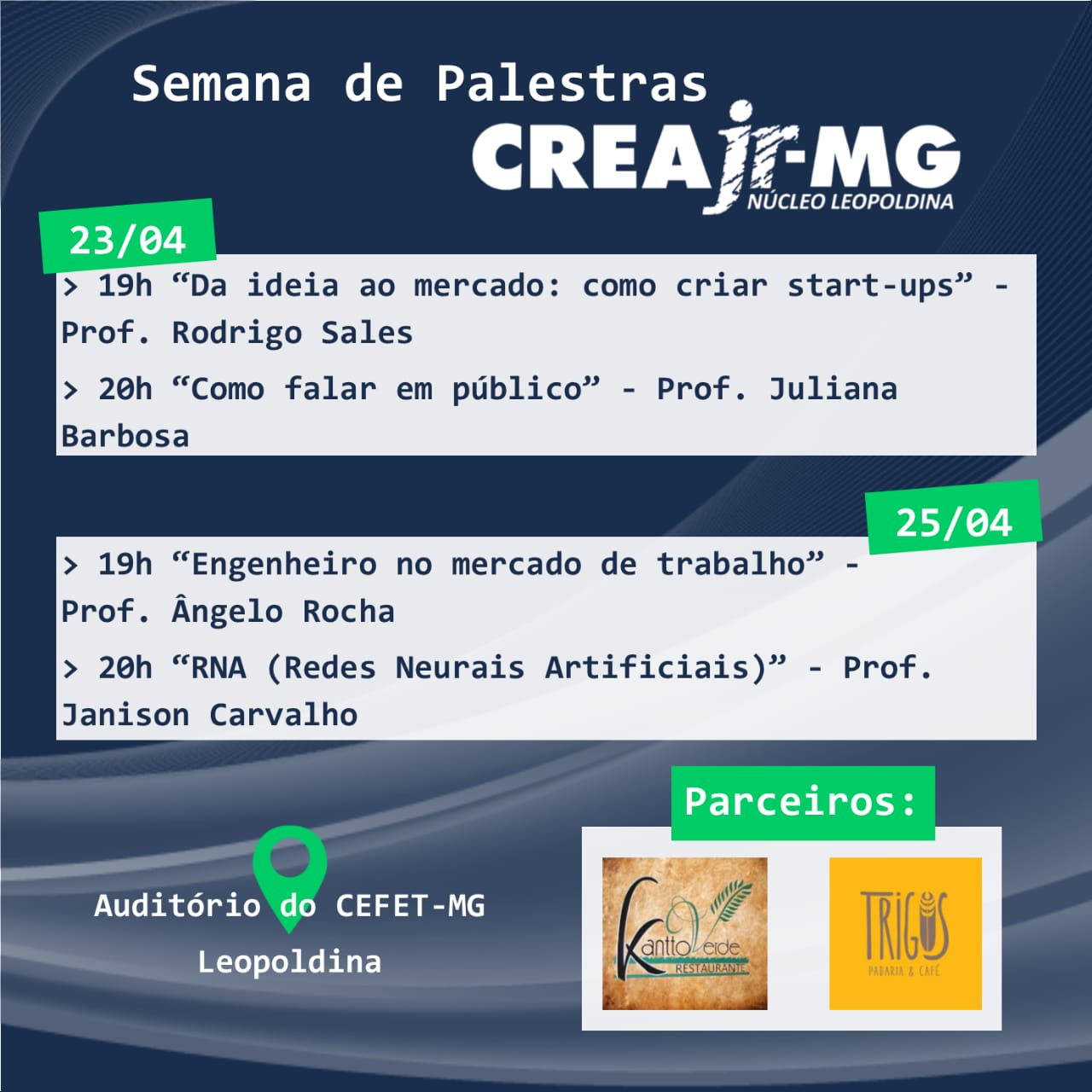 Semana de Palestras

CREAjr-MG
NÚCLEO LEOPOLDINA

23/04

> 19h “Da ideia ao mercado: como criar start-ups” - Prof. Rodrigo Sales

> 20h “Como falar em público” - Prof. Juliana Barbosa

25/04

> 19h “Engenheiro no mercado de trabalho” - Prof. Ângelo Rocha

> 20h “RNA (Redes Neurais Artificiais)” - Prof. Janison Carvalho

Auditório do CEFET-MG Leopoldina

Parceiros:

Kantto Verde RESTAURANTE

TRIGUS PADARIA & CAFÉ